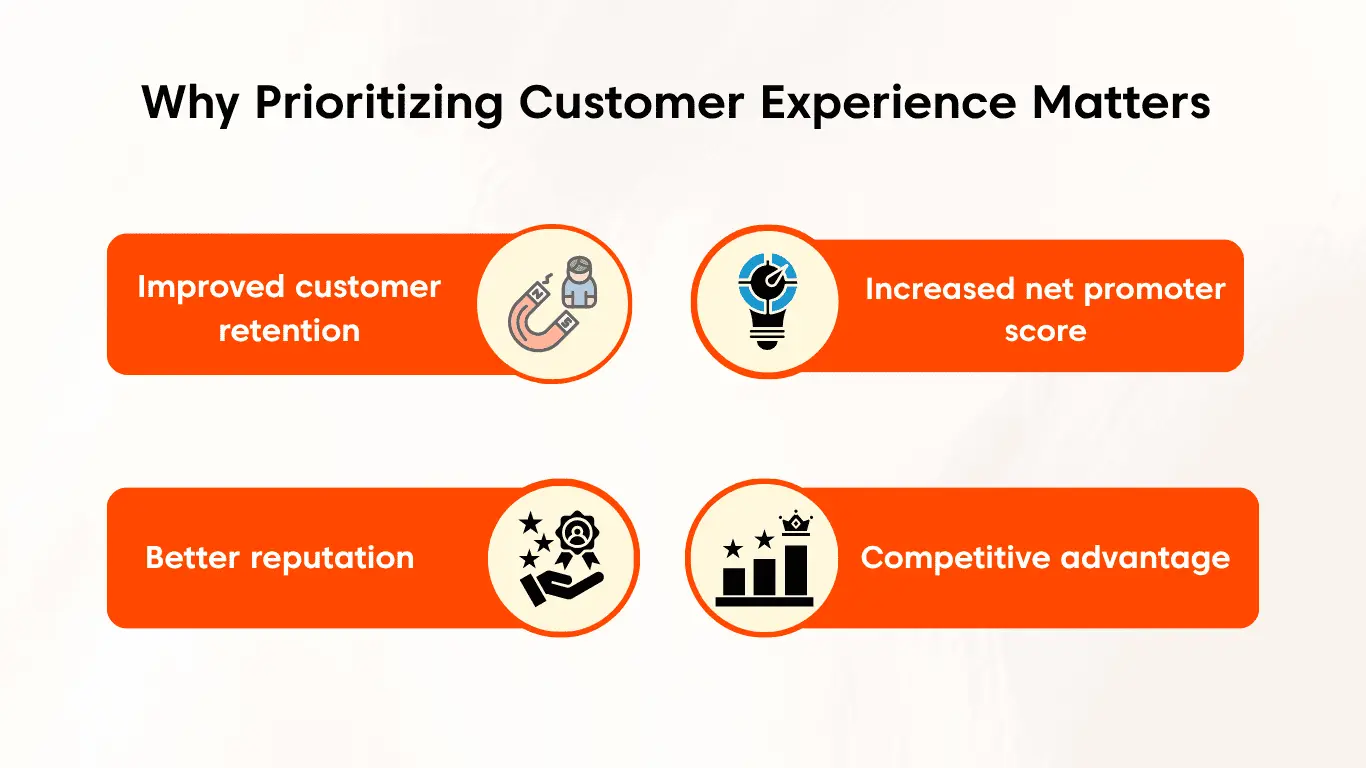 Why Prioritizing Customer Experience Matters

Improved customer retention

Increased net promoter score

Better reputation

Competitive advantage